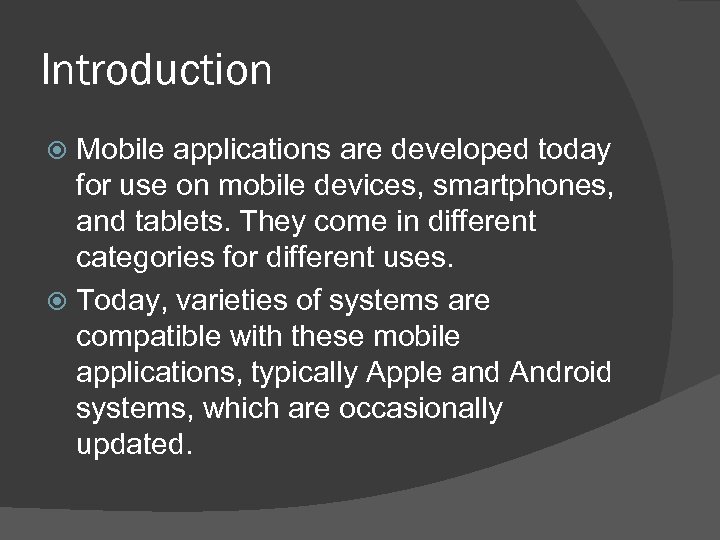 Introduction

Mobile applications are developed today for use on mobile devices, smartphones, and tablets. They come in different categories for different uses.

Today, varieties of systems are compatible with these mobile applications, typically Apple and Android systems, which are occasionally updated.